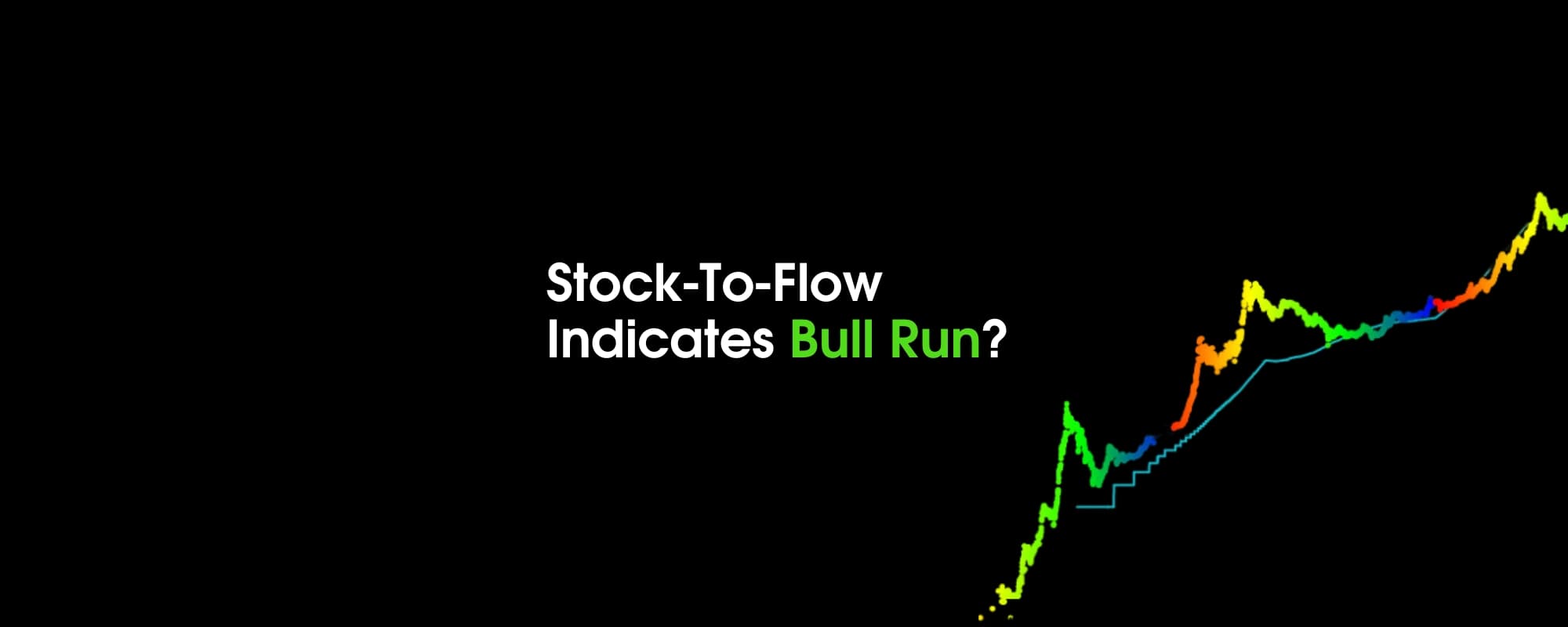 Stock-To-Flow
Indicates Bull Run?